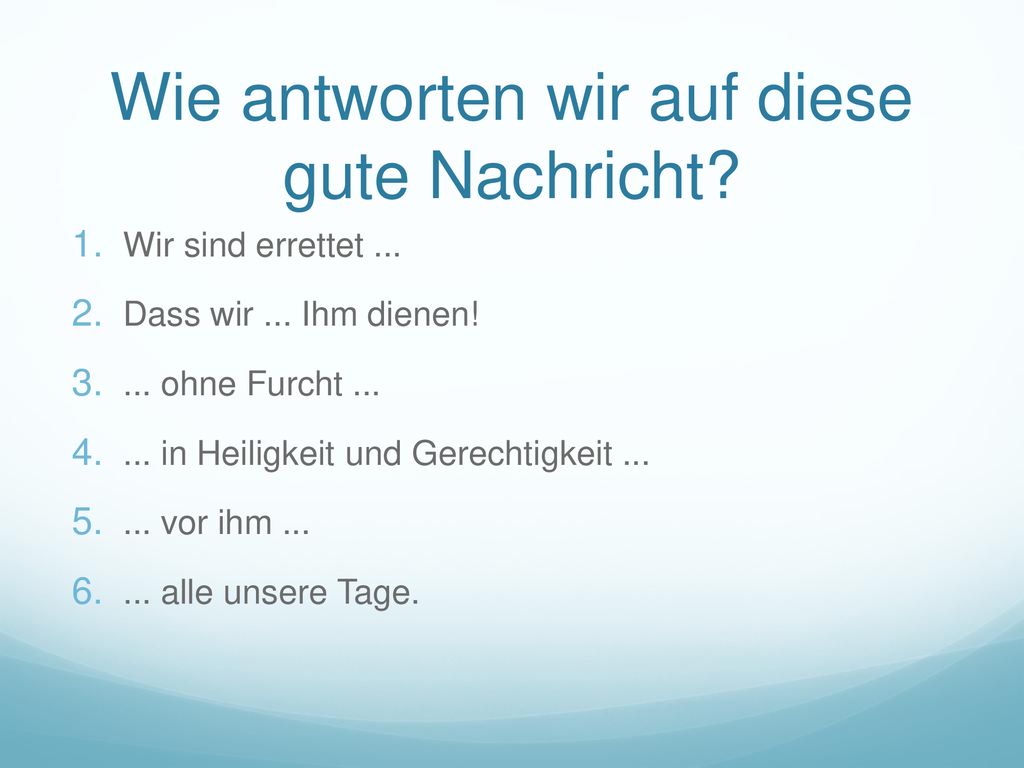 Wie antworten wir auf diese gute Nachricht?

1. Wir sind errettet ...
2. Dass wir ... Ihm dienen!
3. ... ohne Furcht ...
4. ... in Heiligkeit und Gerechtigkeit ...
5. ... vor ihm ...
6. ... alle unsere Tage.